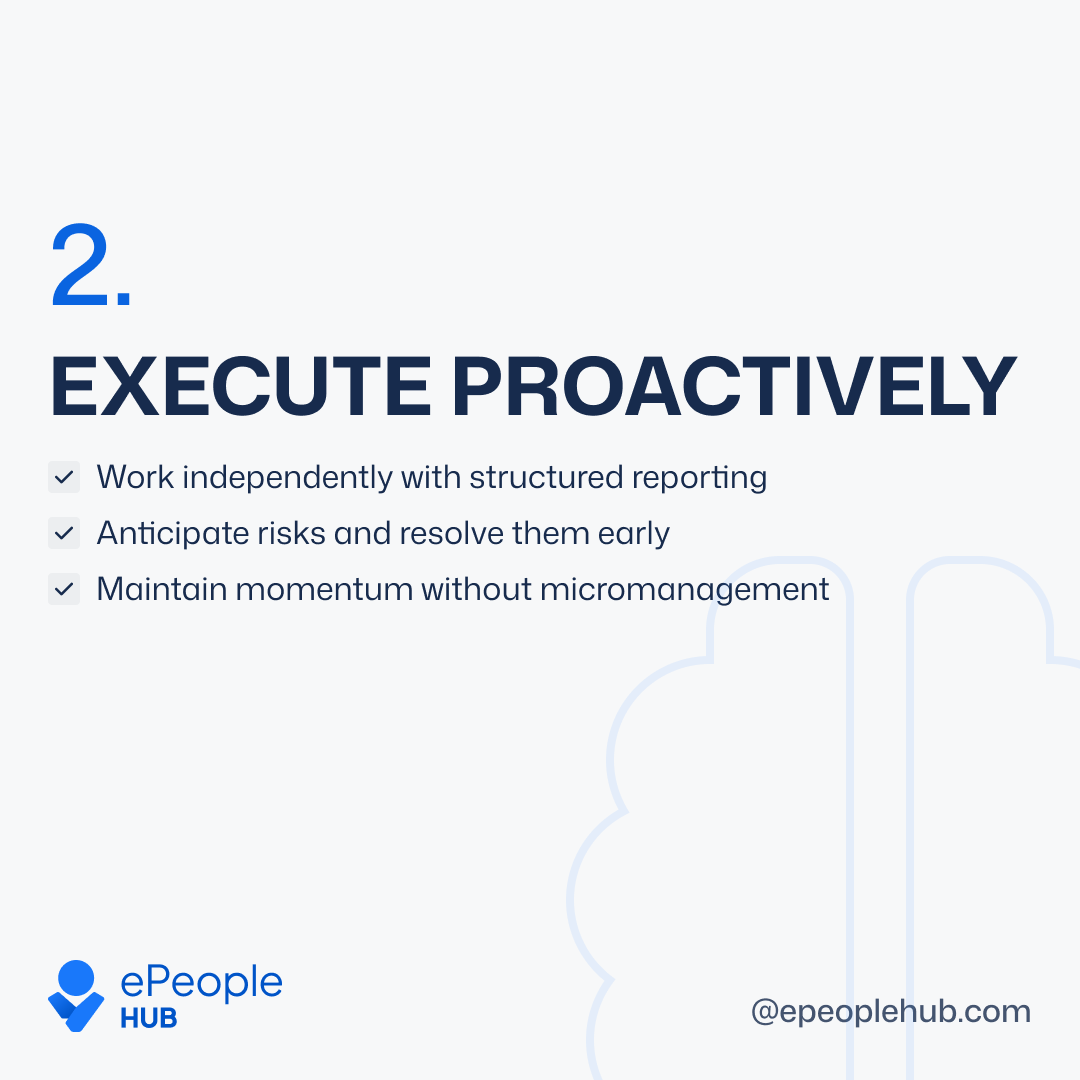 2.

EXECUTE PROACTIVELY

Work independently with structured reporting

Anticipate risks and resolve them early

Maintain momentum without micromanagement

ePeople HUB

@epeoplehub.com